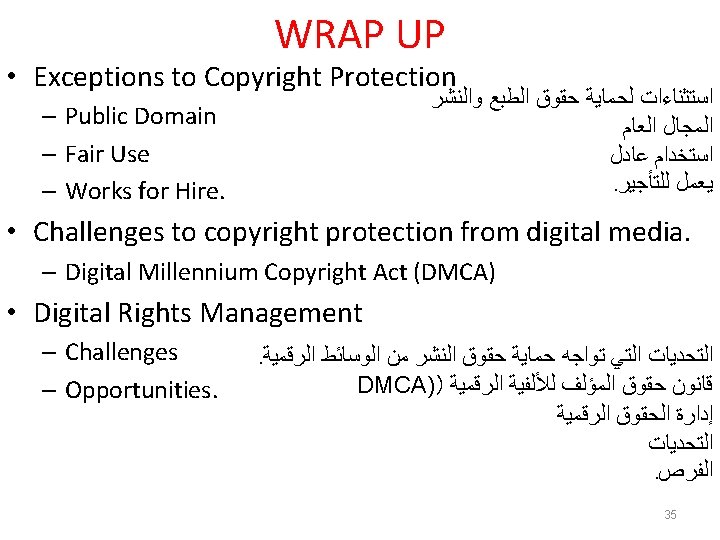 WRAP UP

• Exceptions to Copyright Protection
– Public Domain
– Fair Use
– Works for Hire.

استثناءات لحماية حقوق الطبع والنشر
المجال العام
استخدام عادل
يعمل للتأجير.

• Challenges to copyright protection from digital media.
– Digital Millennium Copyright Act (DMCA)

• Digital Rights Management
– Challenges
– Opportunities.

التحديات التي تواجه حماية حقوق النشر من الوسائط الرقمية.
قانون حقوق المؤلف للألفية الرقمية ((DMCA
إدارة الحقوق الرقمية
التحديات
الفرص.

35